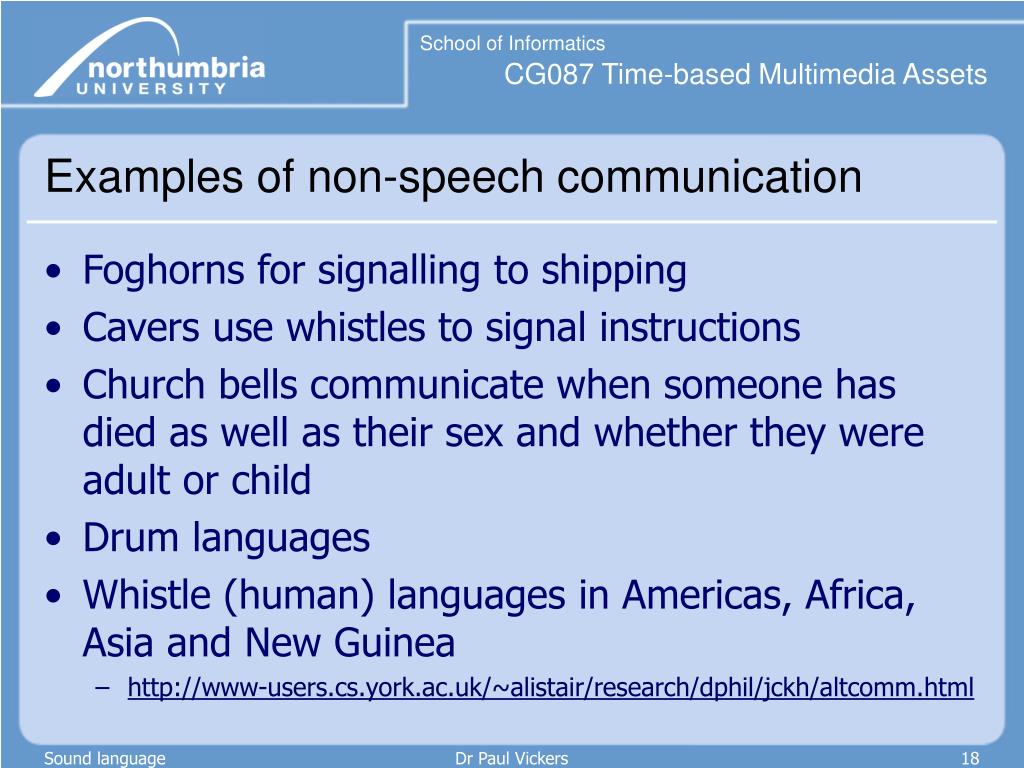 northumbria
UNIVERSITY

School of Informatics
CG087 Time-based Multimedia Assets

Examples of non-speech communication

• Foghorns for signalling to shipping
• Cavers use whistles to signal instructions
• Church bells communicate when someone has died as well as their sex and whether they were adult or child
• Drum languages
• Whistle (human) languages in Americas, Africa, Asia and New Guinea
– http://www-users.cs.york.ac.uk/~alistair/research/dphil/jckh/altcomm.html

Sound language
Dr Paul Vickers
18